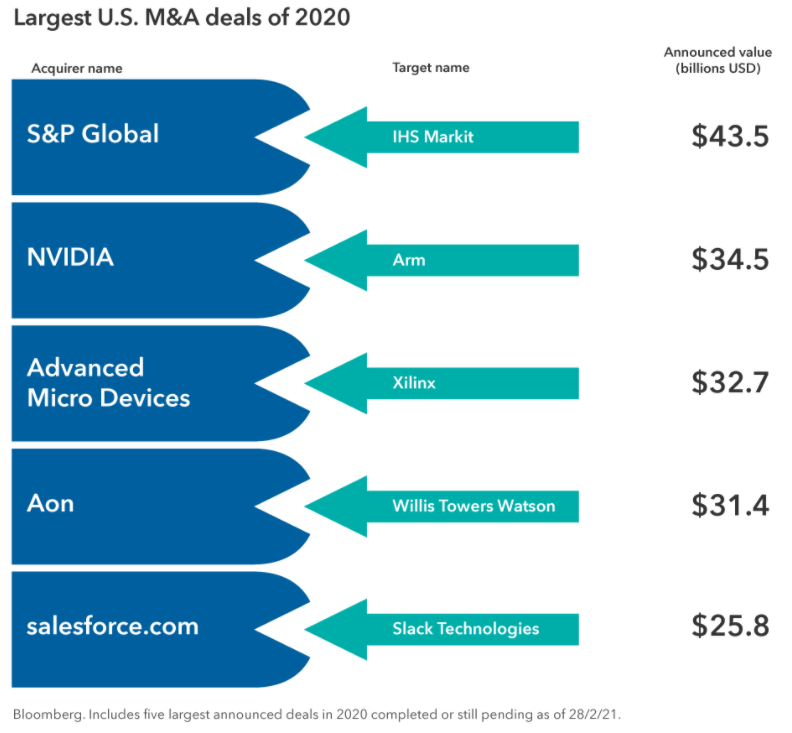 Largest U.S. M&A deals of 2020

| Acquirer name | Target name | Announced value (billions USD) |
|---|---|---|
| S&P Global | IHS Markit | \$43.5 |
| NVIDIA | Arm | \$34.5 |
| Advanced Micro Devices | Xilinx | \$32.7 |
| Aon | Willis Towers Watson | \$31.4 |
| salesforce.com | Slack Technologies | \$25.8 |

Bloomberg. Includes five largest announced deals in 2020 completed or still pending as of 28/2/21.